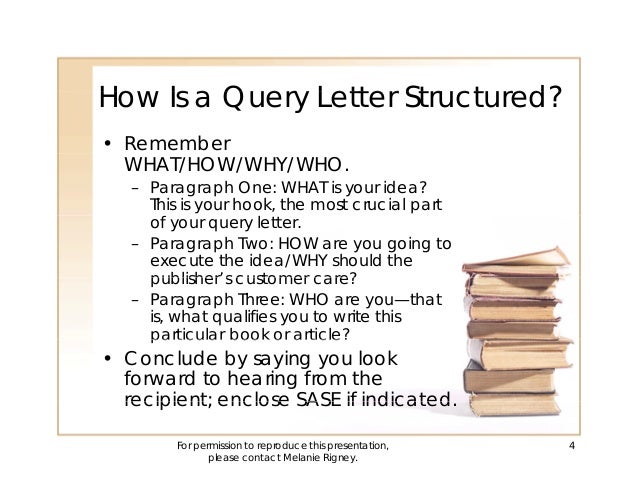 How Is a Query Letter Structured?

• Remember WHAT/HOW/WHY/WHO.
  – Paragraph One: WHAT is your idea? This is your hook, the most crucial part of your query letter.
  – Paragraph Two: HOW are you going to execute the idea/WHY should the publisher's customer care?
  – Paragraph Three: WHO are you—that is, what qualifies you to write this particular book or article?
• Conclude by saying you look forward to hearing from the recipient; enclose SASE if indicated.

For permission to reproduce this presentation, please contact Melanie Rigney.

4